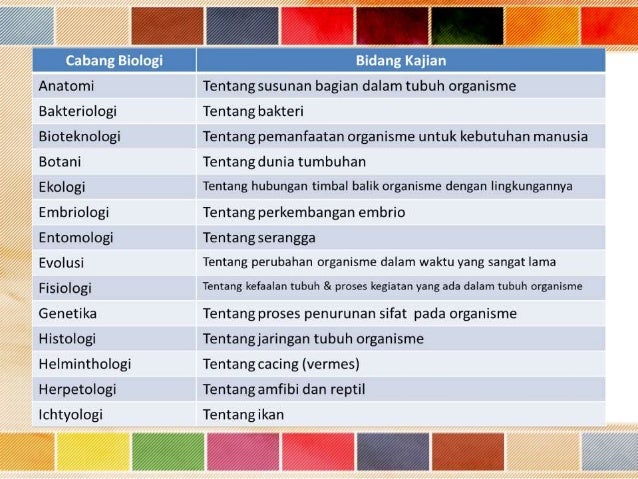 | Cabang Biologi | Bidang Kajian |
|---|---|
| Anatomi | Tentang susunan bagian dalam tubuh organisme |
| Bakteriologi | Tentang bakteri |
| Bioteknologi | Tentang pemanfaatan organisme untuk kebutuhan manusia |
| Botani | Tentang dunia tumbuhan |
| Ekologi | Tentang hubungan timbal balik organisme dengan lingkungannya |
| Embriologi | Tentang perkembangan embrio |
| Entomologi | Tentang serangga |
| Evolusi | Tentang perubahan organisme dalam waktu yang sangat lama |
| Fisiologi | Tentang kefaalan tubuh & proses kegiatan yang ada dalam tubuh organisme |
| Genetika | Tentang proses penurunan sifat pada organisme |
| Histologi | Tentang jaringan tubuh organisme |
| Helminthologi | Tentang cacing (vermes) |
| Herpetologi | Tentang amfibi dan reptil |
| Ichtyologi | Tentang ikan |